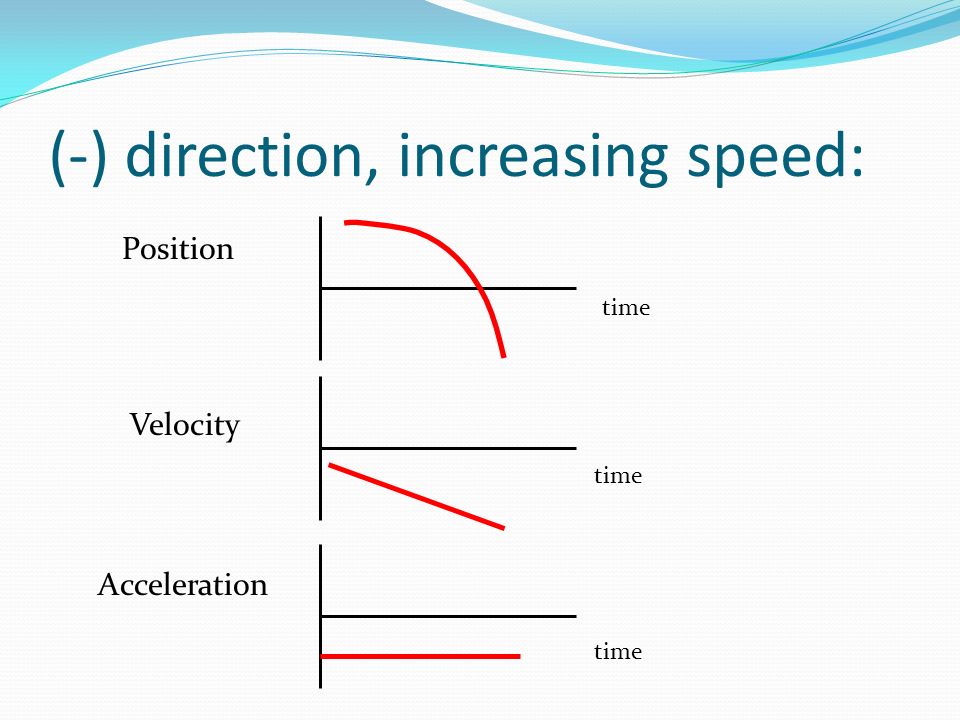 (-) direction, increasing speed:

Position

time

Velocity

time

Acceleration

time